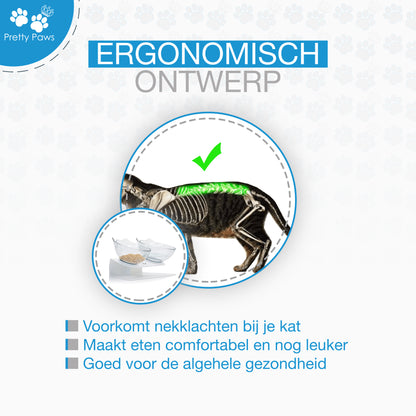 Pretty Paws

ERGONOMISCH
ONTWERP

Voorkomt nekklachten bij je kat
Maakt eten comfortabel en nog leuker
Goed voor de algehele gezondheid